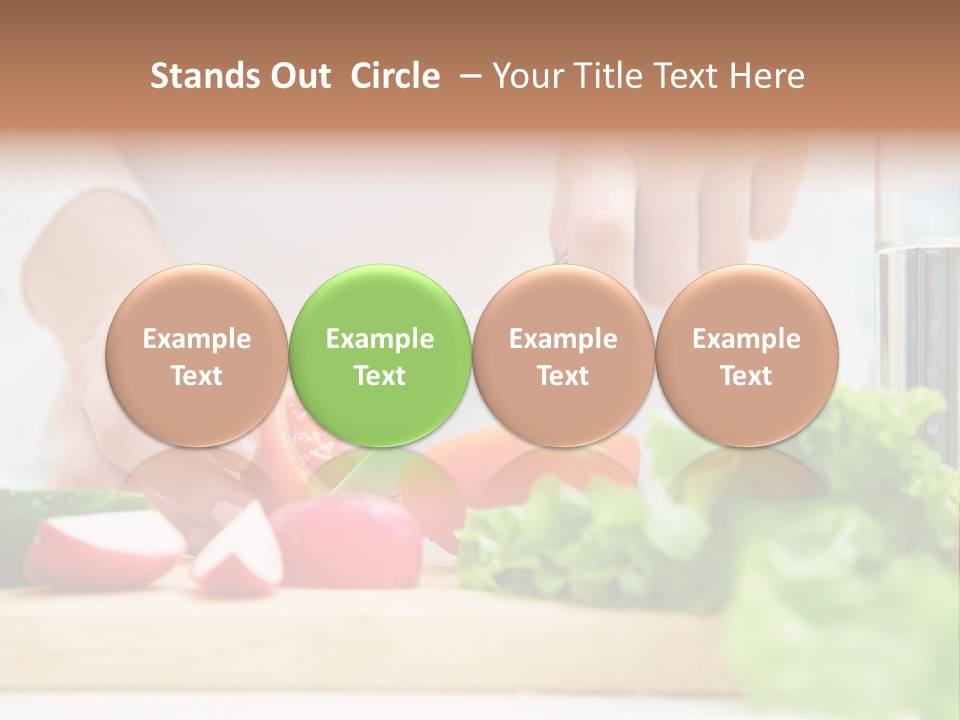 Stands Out Circle – Your Title Text Here

Example Text

Example Text

Example Text

Example Text